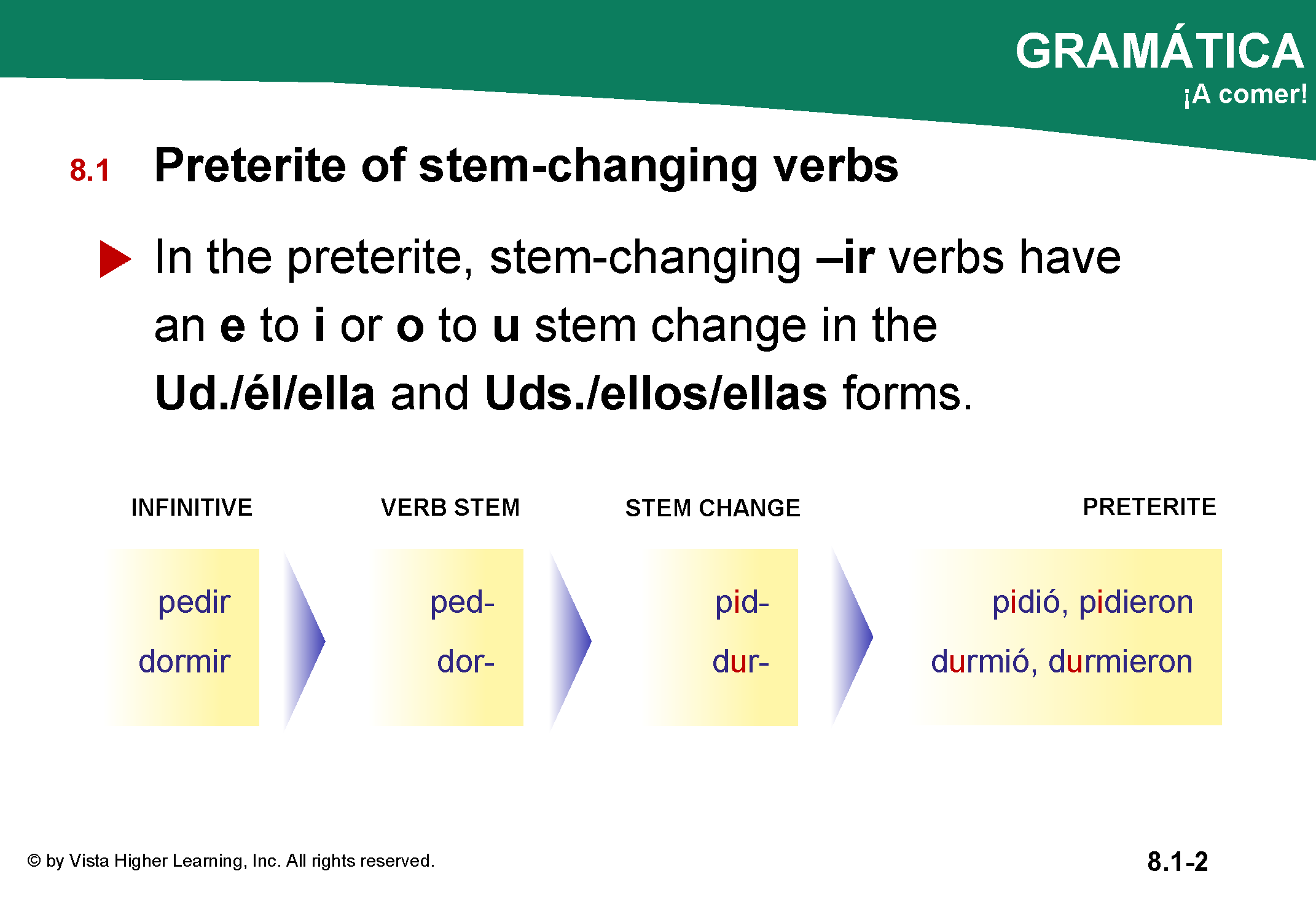 GRAMÁTICA
¡A comer!

8.1 Preterite of stem-changing verbs

In the preterite, stem-changing –ir verbs have an e to i or o to u stem change in the Ud./él/ella and Uds./ellos/ellas forms.

| INFINITIVE | VERB STEM | STEM CHANGE | PRETERITE |
|---|---|---|---|
| pedir | ped- | pid- | pidió, pidieron |
| dormir | dor- | dur- | durmió, durmieron |

© by Vista Higher Learning, Inc. All rights reserved.

8.1-2